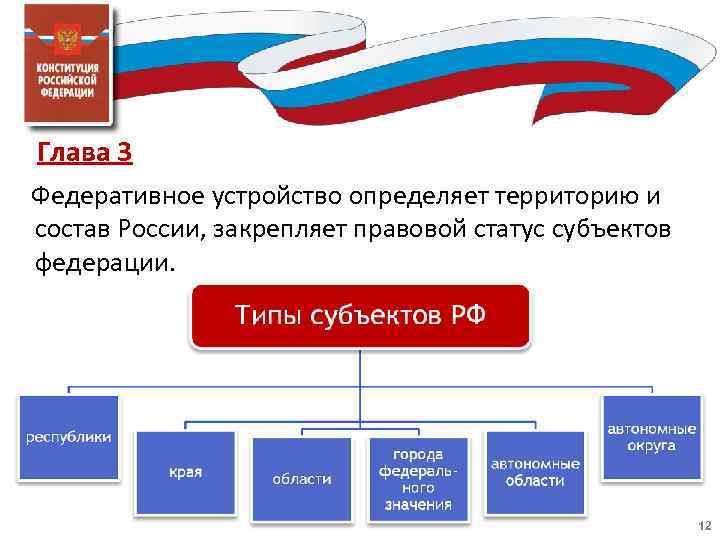 КОНСТИТУЦИЯ РОССИЙСКОЙ ФЕДЕРАЦИИ

Глава 3

Федеративное устройство определяет территорию и состав России, закрепляет правовой статус субъектов федерации.

Типы субъектов РФ

республики

края

области

города федерального значения

автономные области

автономные округа

12